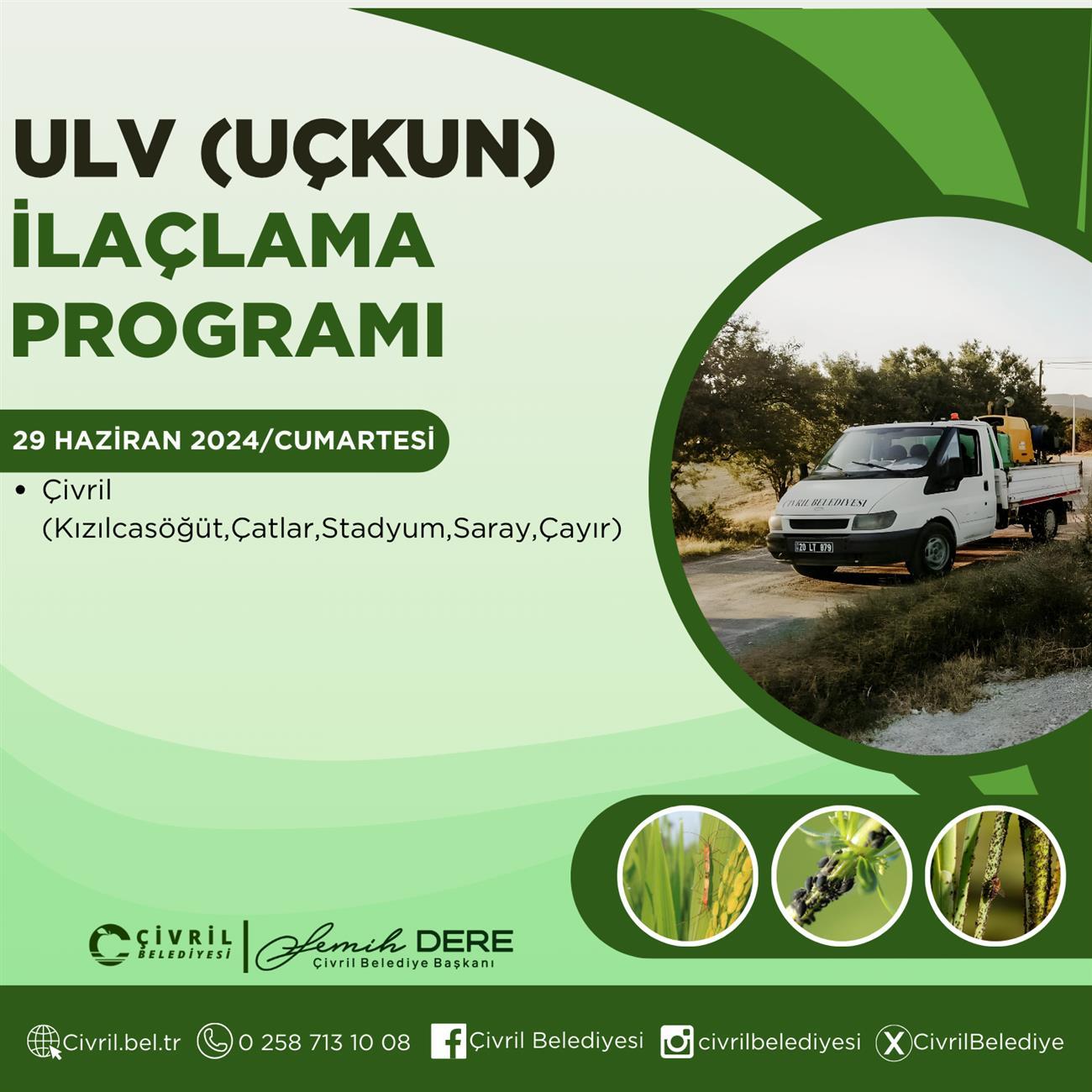 ULV (UÇKUN) İLAÇLAMA PROGRAMI

29 HAZİRAN 2024/CUMARTESİ

• Çivril (Kızılcasöğüt,Çatlar,Stadyum,Saray,Çayır)

ÇİVRİL BELEDİYESİ

20 LT 879

ÇİVRİL BELEDİYESİ

Semih DERE
Çivril Belediye Başkanı

Civril.bel.tr 0 258 713 10 08 Çivril Belediyesi civrilbelediyesi CivrilBelediye